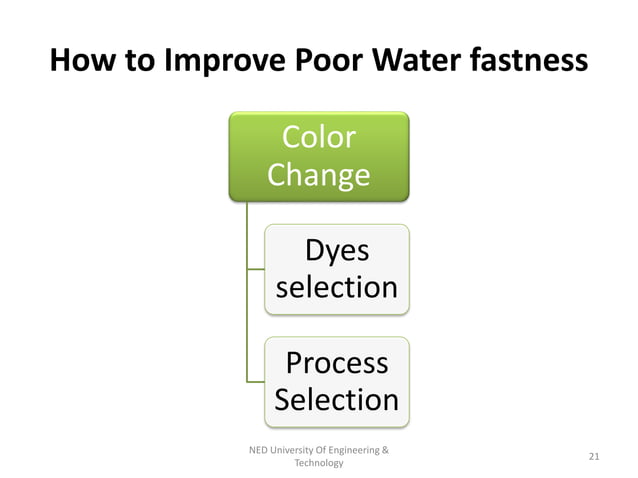 How to Improve Poor Water fastness

Color Change

Dyes selection

Process Selection

NED University Of Engineering & Technology

21